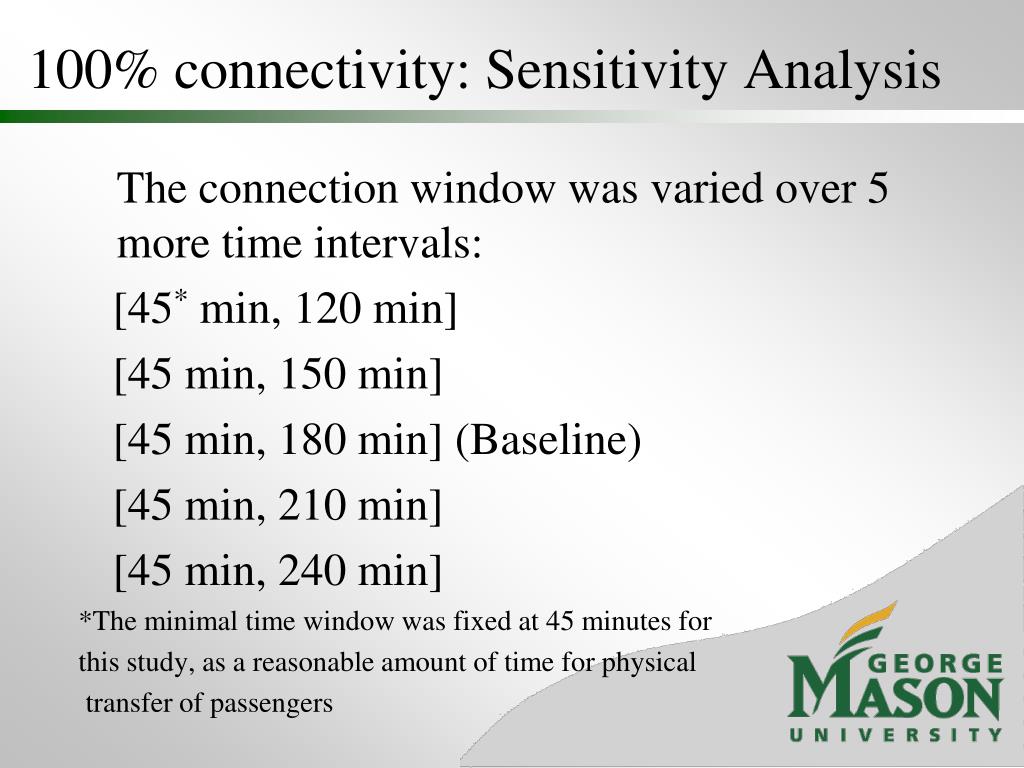 100% connectivity: Sensitivity Analysis

The connection window was varied over 5 more time intervals:

[45* min, 120 min]

[45 min, 150 min]

[45 min, 180 min] (Baseline)

[45 min, 210 min]

[45 min, 240 min]

*The minimal time window was fixed at 45 minutes for this study, as a reasonable amount of time for physical transfer of passengers

GEORGE MASON UNIVERSITY